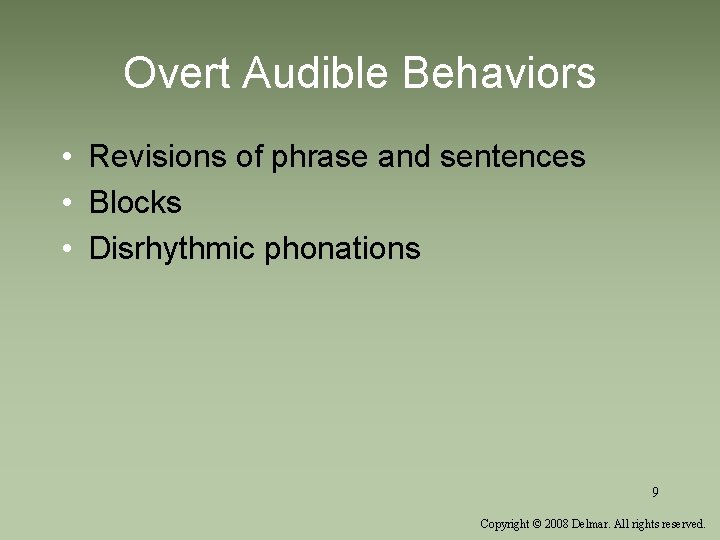 Overt Audible Behaviors

• Revisions of phrase and sentences
• Blocks
• Disrhythmic phonations

9

Copyright © 2008 Delmar. All rights reserved.